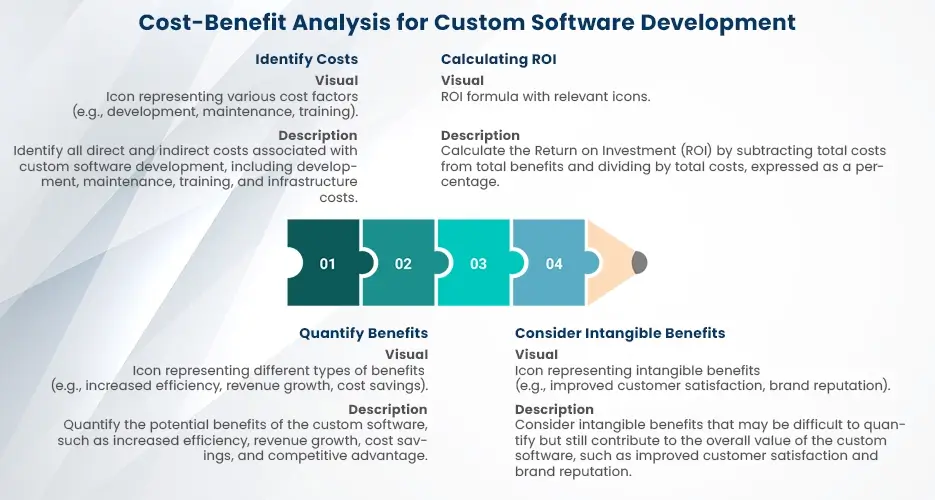 Cost-Benefit Analysis for Custom Software Development

Identify Costs
Visual
Icon representing various cost factors (e.g., development, maintenance, training).
Description
Identify all direct and indirect costs associated with custom software development, including development, maintenance, training, and infrastructure costs.

Calculating ROI
Visual
ROI formula with relevant icons.
Description
Calculate the Return on Investment (ROI) by subtracting total costs from total benefits and dividing by total costs, expressed as a percentage.

01 02 03 04

Quantify Benefits
Visual
Icon representing different types of benefits (e.g., increased efficiency, revenue growth, cost savings).
Description
Quantify the potential benefits of the custom software, such as increased efficiency, revenue growth, cost savings, and competitive advantage.

Consider Intangible Benefits
Visual
Icon representing intangible benefits (e.g., improved customer satisfaction, brand reputation).
Description
Consider intangible benefits that may be difficult to quantify but still contribute to the overall value of the custom software, such as improved customer satisfaction and brand reputation.